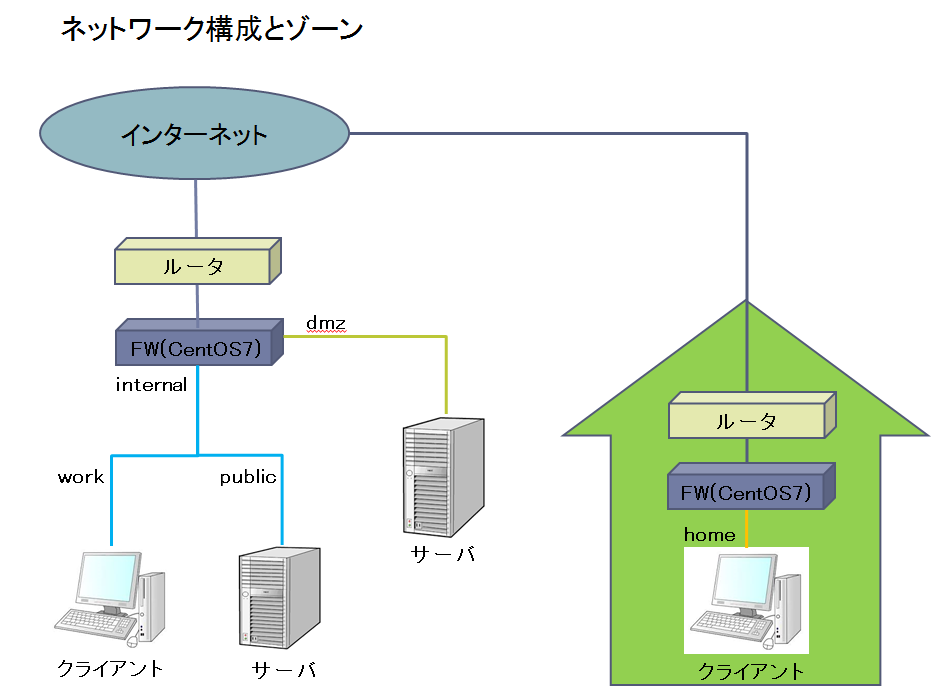 ネットワーク構成とゾーン

インターネット

ルータ

FW(CentOS7)

dmz

internal

work

public

サーバ

クライアント

サーバ

ルータ

FW(CentOS7)

home

クライアント